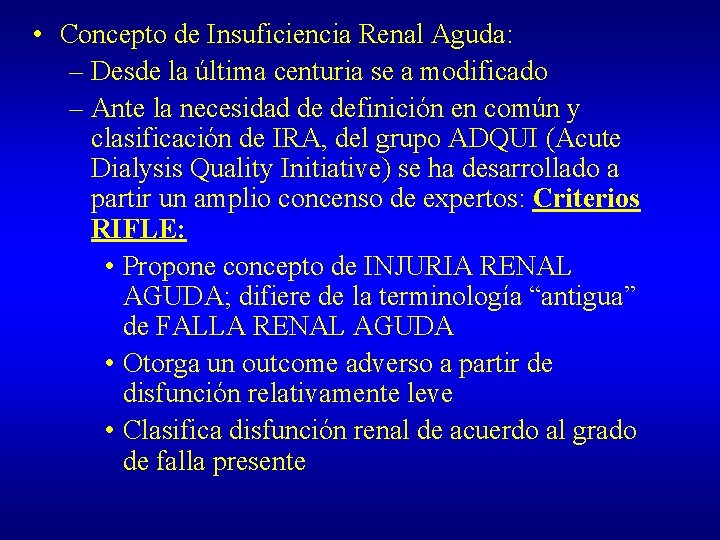 • Concepto de Insuficiencia Renal Aguda:

– Desde la última centuria se a modificado

– Ante la necesidad de definición en común y clasificación de IRA, del grupo ADQUI (Acute Dialysis Quality Initiative) se ha desarrollado a partir un amplio concenso de expertos: Criterios RIFLE:

• Propone concepto de INJURIA RENAL AGUDA; difiere de la terminología “antigua” de FALLA RENAL AGUDA

• Otorga un outcome adverso a partir de disfunción relativamente leve

• Clasifica disfunción renal de acuerdo al grado de falla presente